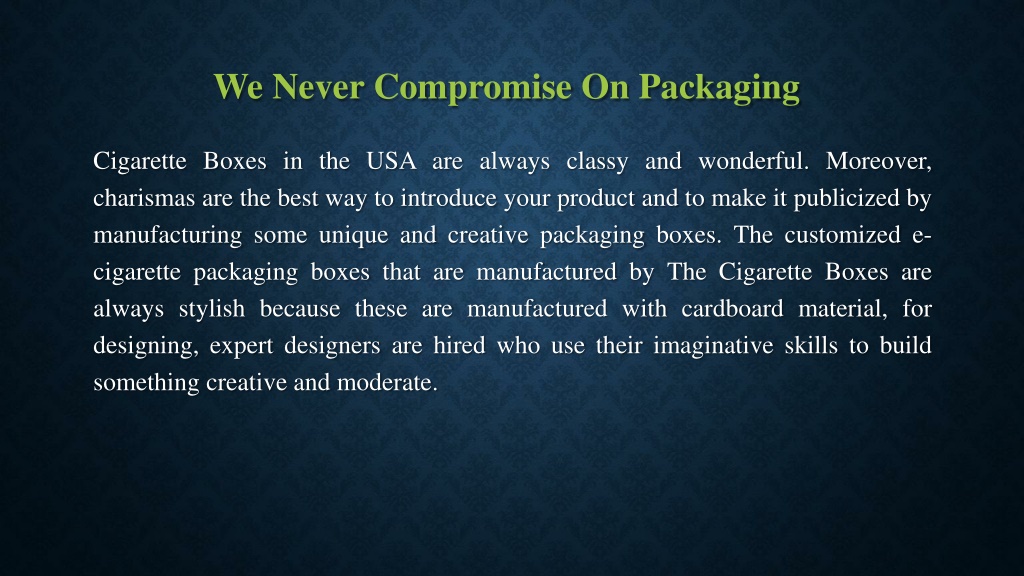 We Never Compromise On Packaging

Cigarette Boxes in the USA are always classy and wonderful. Moreover, charismas are the best way to introduce your product and to make it publicized by manufacturing some unique and creative packaging boxes. The customized e-cigarette packaging boxes that are manufactured by The Cigarette Boxes are always stylish because these are manufactured with cardboard material, for designing, expert designers are hired who use their imaginative skills to build something creative and moderate.